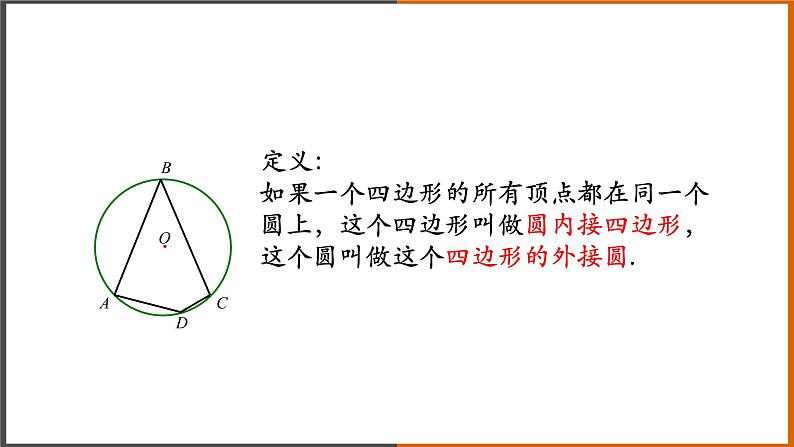 B

O

A

D

C

定义:
如果一个四边形的所有顶点都在同一个圆上，这个四边形叫做圆内接四边形，这个圆叫做这个四边形的外接圆.